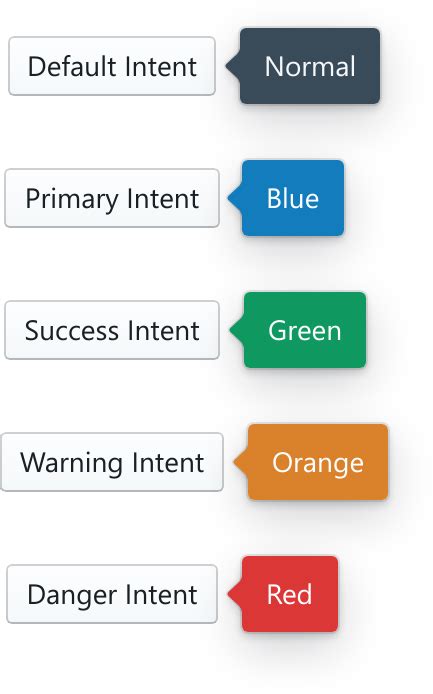 Default Intent

Normal

Primary Intent

Blue

Success Intent

Green

Warning Intent

Orange

Danger Intent

Red